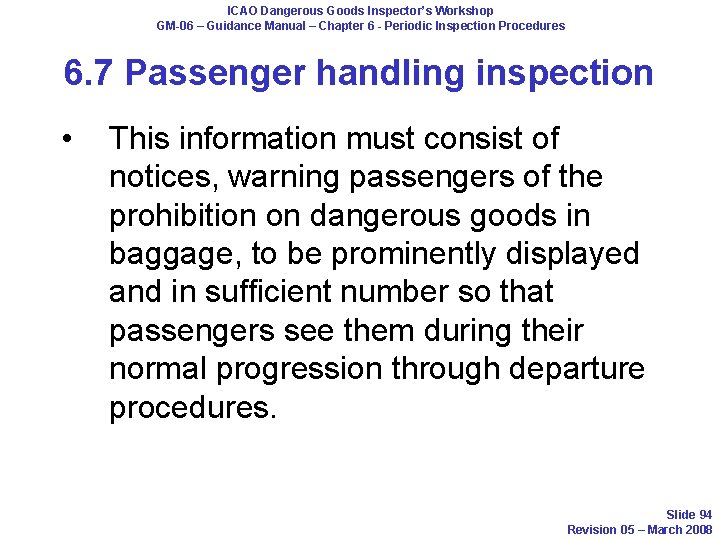 ICAO Dangerous Goods Inspector's Workshop
GM-06 – Guidance Manual – Chapter 6 - Periodic Inspection Procedures

6.7 Passenger handling inspection

• This information must consist of notices, warning passengers of the prohibition on dangerous goods in baggage, to be prominently displayed and in sufficient number so that passengers see them during their normal progression through departure procedures.

Slide 94
Revision 05 – March 2008